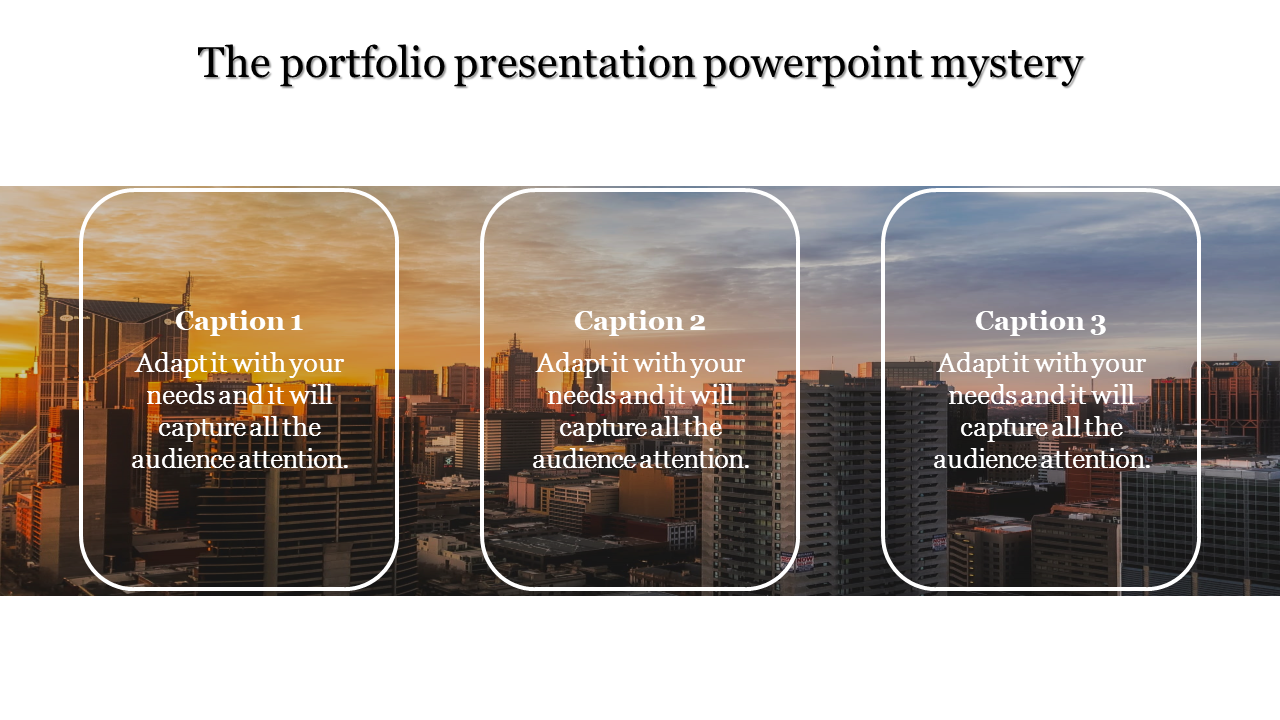 The portfolio presentation powerpoint mystery

Caption 1
Adapt it with your needs and it will capture all the audience attention.

Caption 2
Adapt it with your needs and it will capture all the audience attention.

Caption 3
Adapt it with your needs and it will capture all the audience attention.